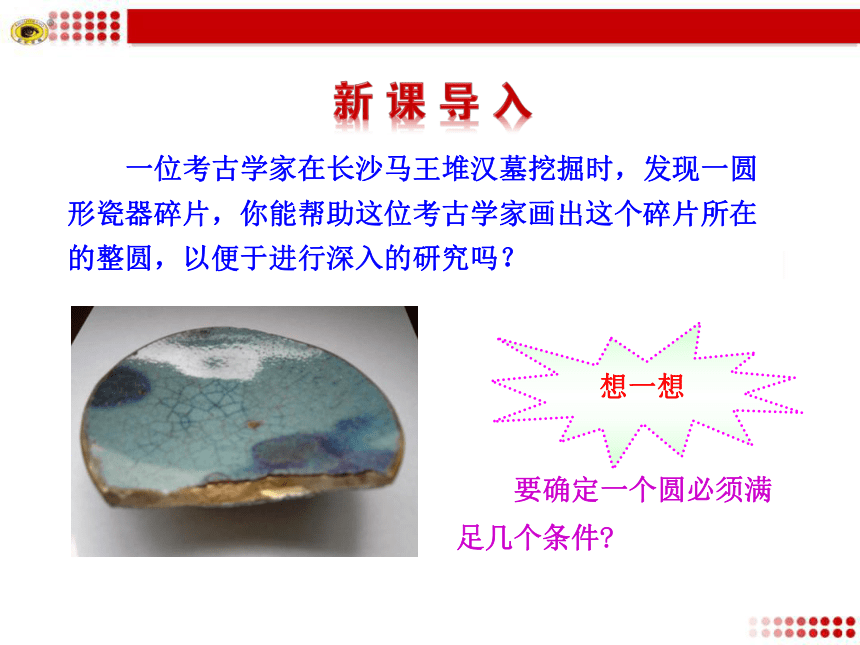 新课导入

一位考古学家在长沙马王堆汉墓挖掘时，发现一圆形瓷器碎片，你能帮助这位考古学家画出这个碎片所在的整圆，以便于进行深入的研究吗？

想一想

要确定一个圆必须满足几个条件?